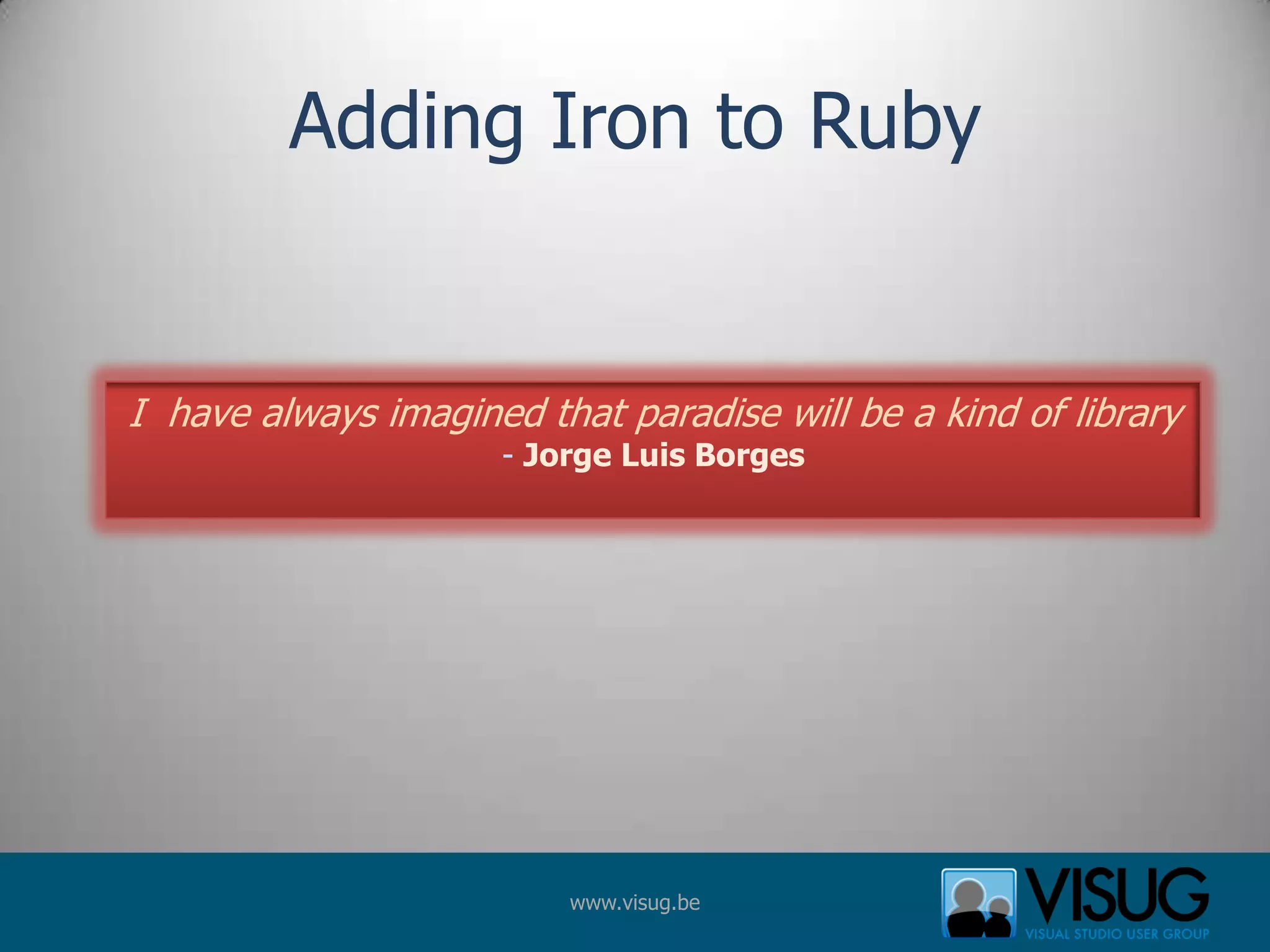 Adding Iron to Ruby

I have always imagined that paradise will be a kind of library
- Jorge Luis Borges

www.visug.be

VISUG
VISUAL STUDIO USER GROUP